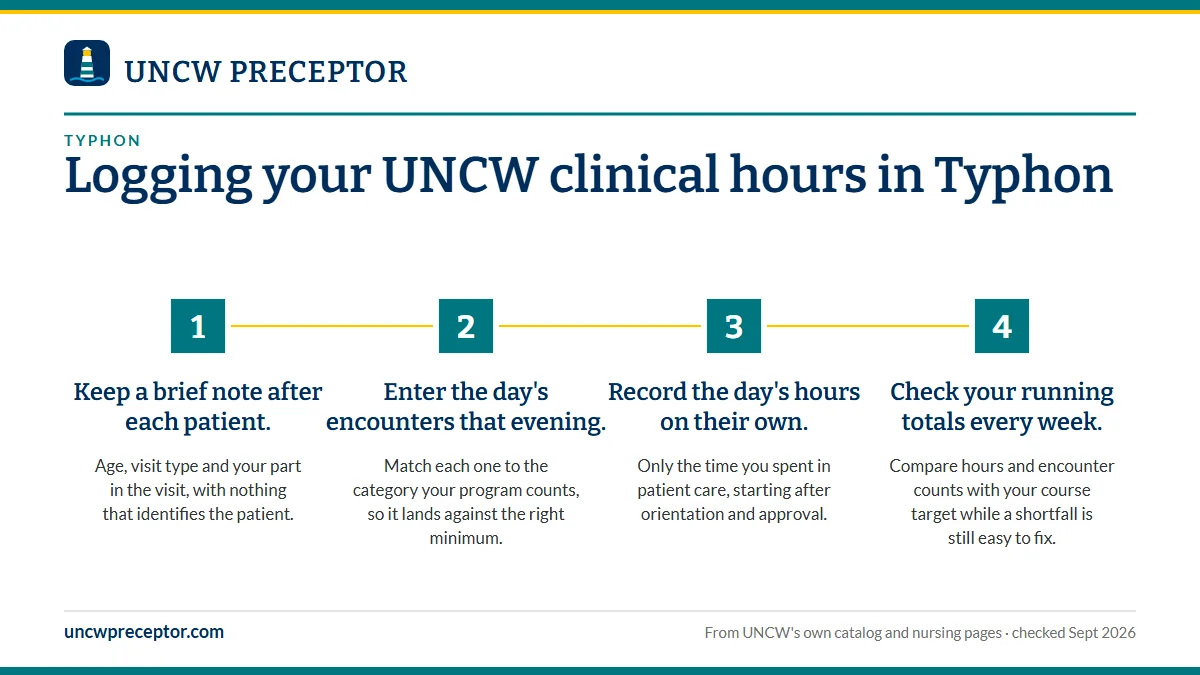 UNCW PRECEPTOR

TYPHON

Logging your UNCW clinical hours in Typhon

1

Keep a brief note after each patient.

Age, visit type and your part in the visit, with nothing that identifies the patient.

2

Enter the day's encounters that evening.

Match each one to the category your program counts, so it lands against the right minimum.

3

Record the day's hours on their own.

Only the time you spent in patient care, starting after orientation and approval.

4

Check your running totals every week.

Compare hours and encounter counts with your course target while a shortfall is still easy to fix.

uncwpreceptor.com

From UNCW's own catalog and nursing pages · checked Sept 2026